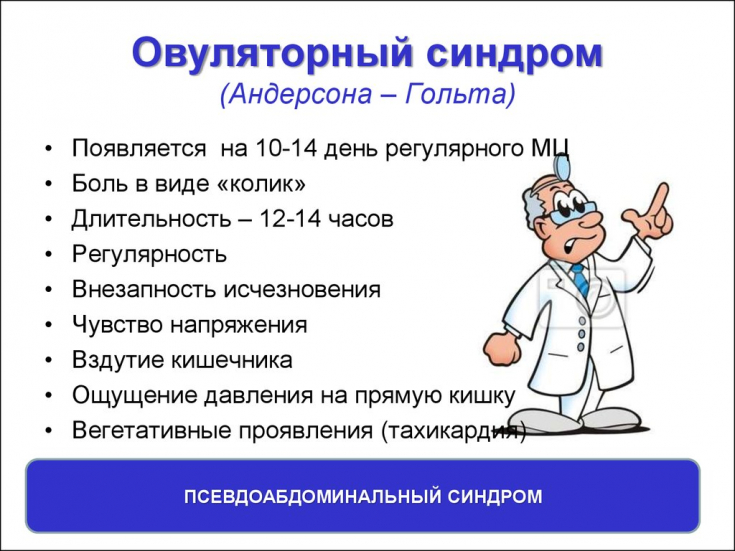 Овуляторный синдром
(Андерсона – Гольта)

• Появляется на 10-14 день регулярного МЦ
• Боль в виде «колик»
• Длительность – 12-14 часов
• Регулярность
• Внезапность исчезновения
• Чувство напряжения
• Вздутие кишечника
• Ощущение давления на прямую кишку
• Вегетативные проявления (тахикардия)

ПСЕВДОАБДОМИНАЛЬНЫЙ СИНДРОМ